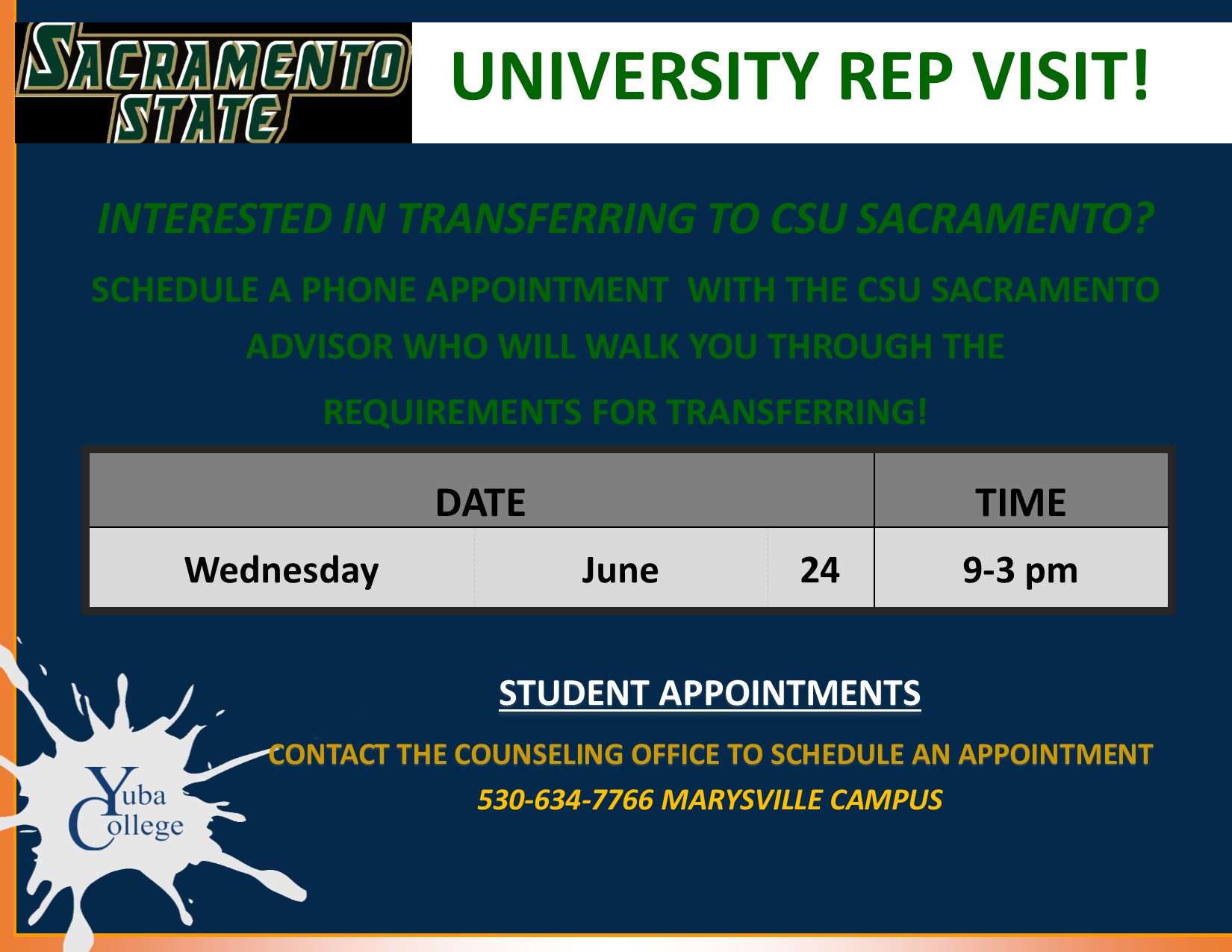 SACRAMENTO STATE

UNIVERSITY REP VISIT!

INTERESTED IN TRANSFERRING TO CSU SACRAMENTO?

SCHEDULE A PHONE APPOINTMENT WITH THE CSU SACRAMENTO ADVISOR WHO WILL WALK YOU THROUGH THE REQUIREMENTS FOR TRANSFERRING!

| DATE | | | TIME |
|---|---|---|---|
| Wednesday | June | 24 | 9-3 pm |

STUDENT APPOINTMENTS

CONTACT THE COUNSELING OFFICE TO SCHEDULE AN APPOINTMENT

530-634-7766 MARYSVILLE CAMPUS

Yuba College